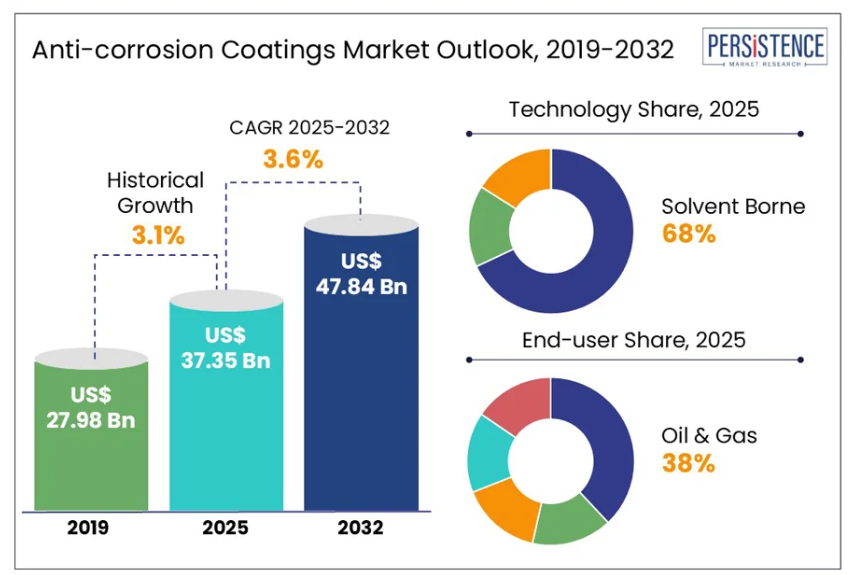 Anti-corrosion Coatings Market Outlook, 2019-2032

PERSISTENCE
MARKET RESEARCH

CAGR 2025-2032
3.6%

Historical Growth
3.1%

US$
27.98 Bn

US$
37.35 Bn

US$
47.84 Bn

2019

2025

2032

Technology Share, 2025

Solvent Borne
68%

End-user Share, 2025

Oil & Gas
38%